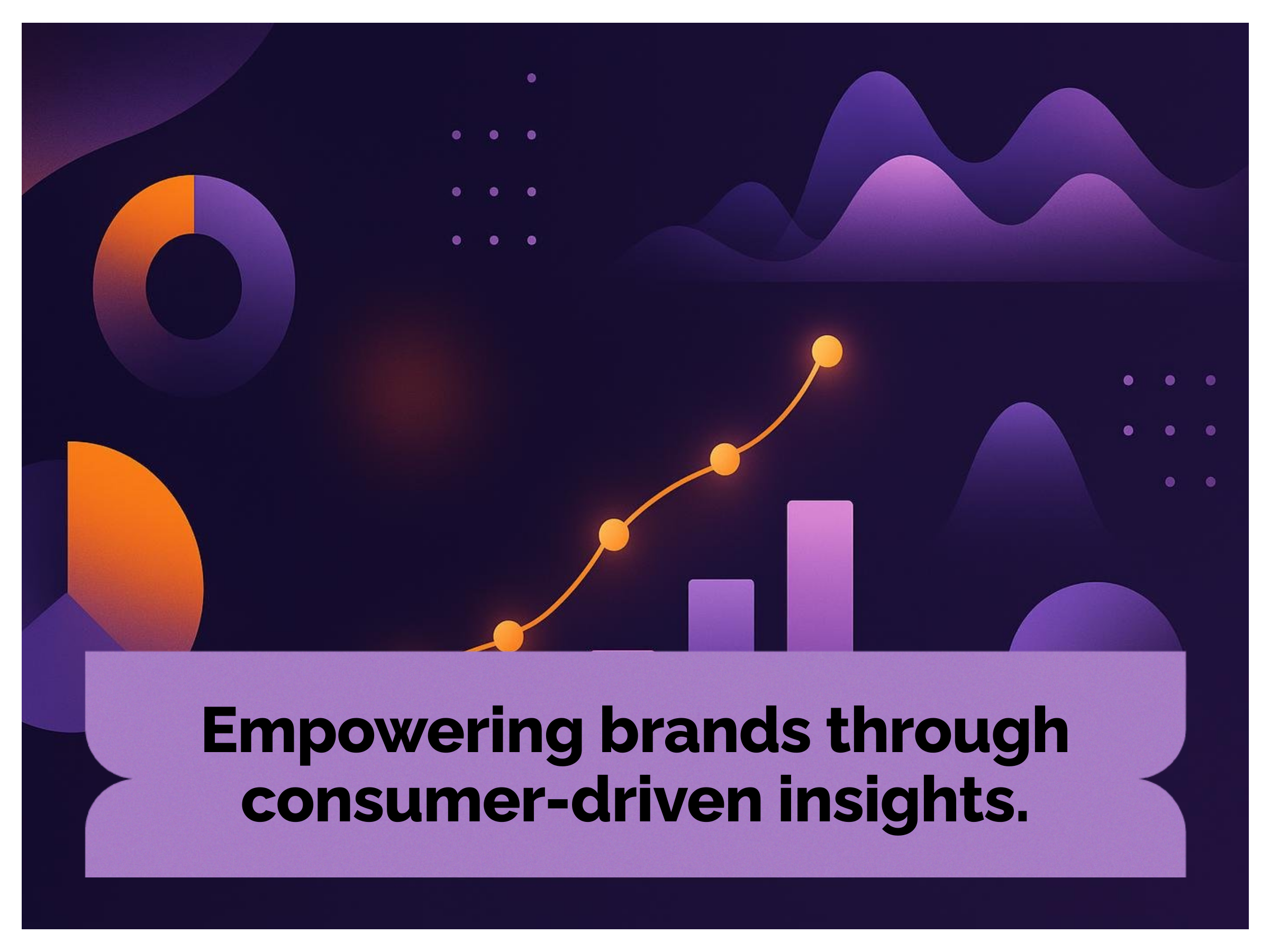 Empowering brands through consumer-driven insights.